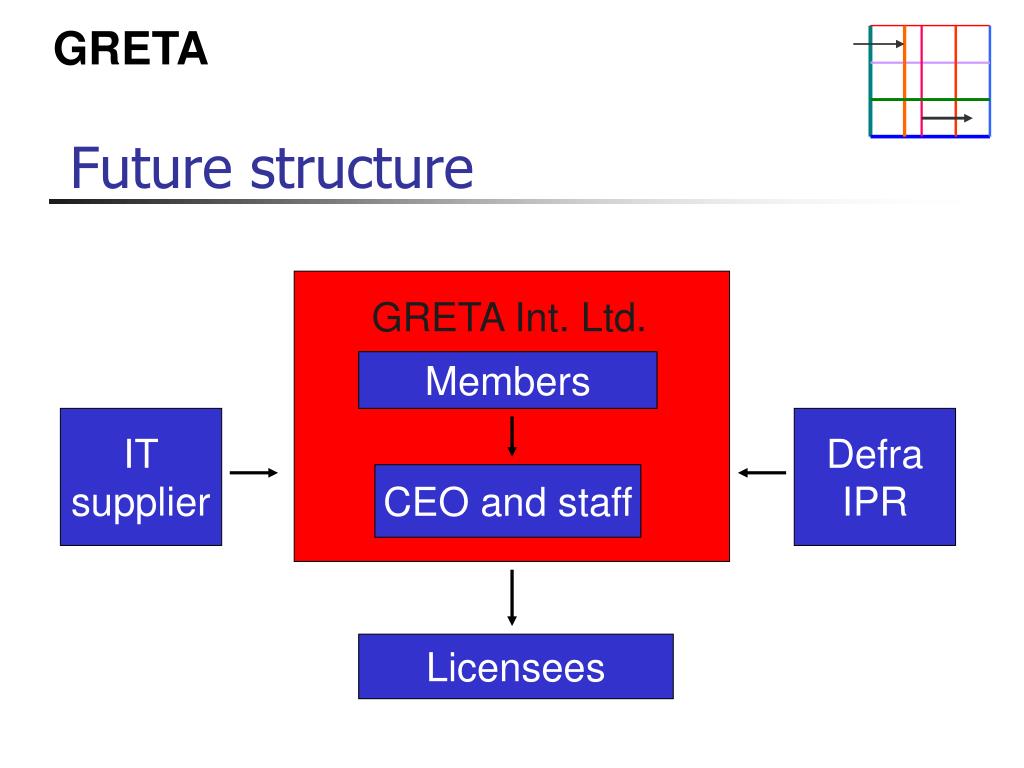 GRETA

Future structure

GRETA Int. Ltd.

Members

CEO and staff

IT supplier

Defra IPR

Licensees